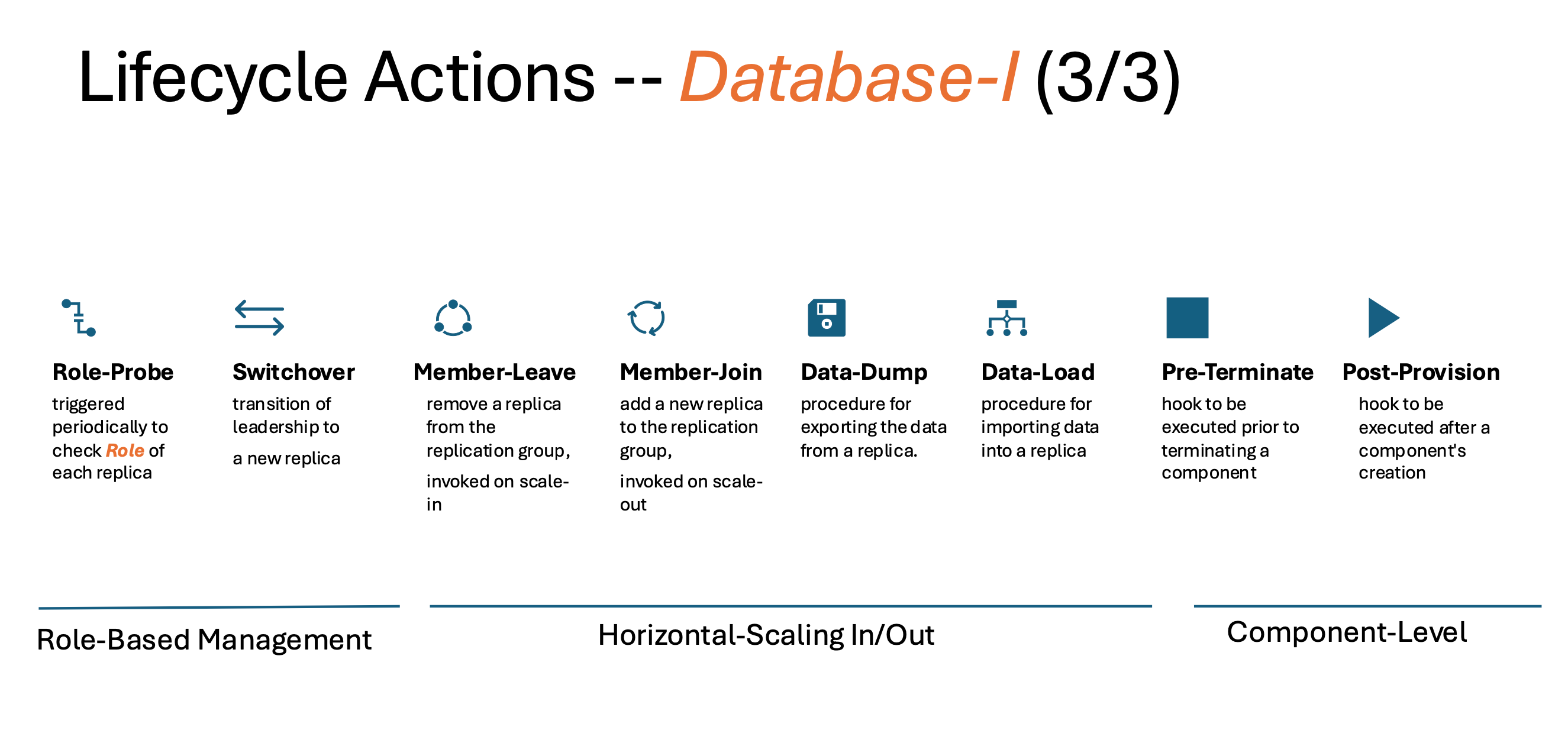 Lifecycle Actions -- Database-I (3/3)

Role-Probe
triggered periodically to check Role of each replica

Switchover
transition of leadership to

a new replica

Member-Leave
remove a replica from the replication group,

invoked on scale-in

Member-Join
add a new replica to the replication group,

invoked on scale-out

Data-Dump
procedure for exporting the data from a replica.

Data-Load
procedure for importing data into a replica

Pre-Terminate
hook to be executed prior to terminating a component

Post-Provision
hook to be executed after a component's creation

Role-Based Management

Horizontal-Scaling In/Out

Component-Level